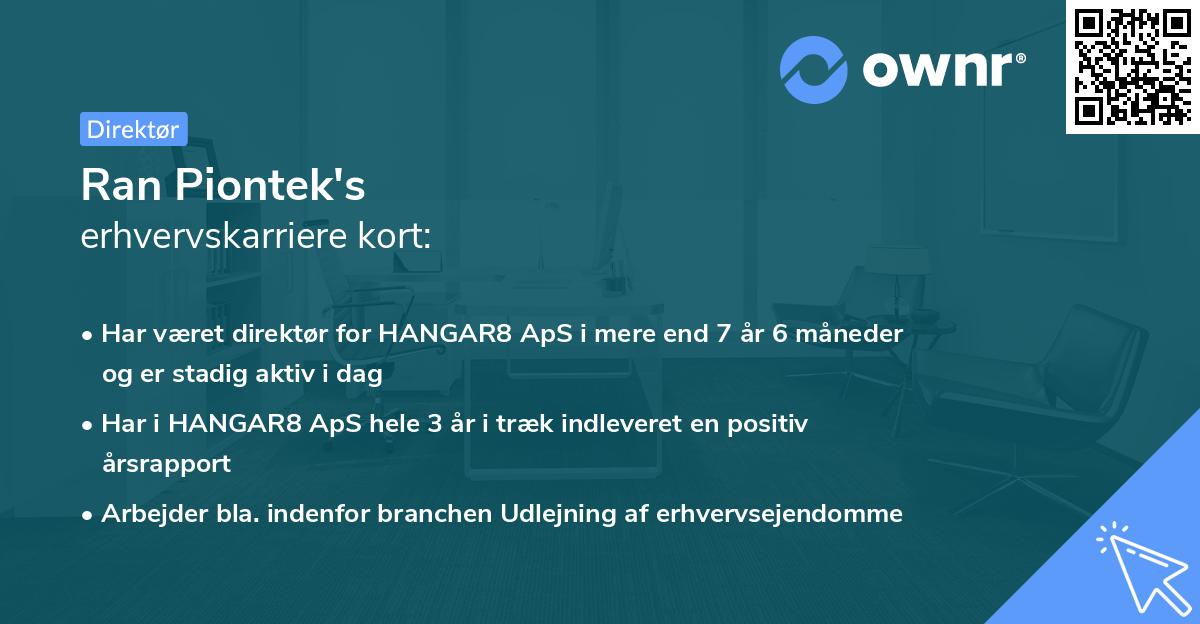 ownr®

Direktør

Ran Piontek's
erhvervskarriere kort:

• Har været direktør for HANGAR8 ApS i mere end 7 år 6 måneder og er stadig aktiv i dag

• Har i HANGAR8 ApS hele 3 år i træk indleveret en positiv årsrapport

• Arbejder bla. indenfor branchen Udlejning af erhvervsejendomme